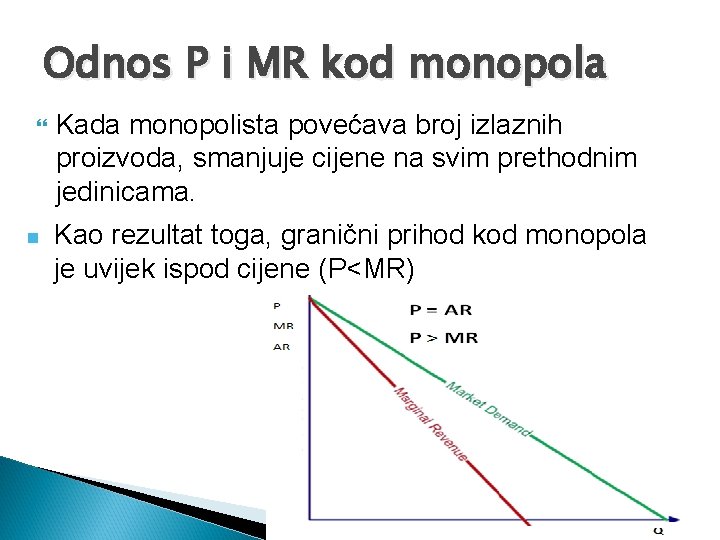 Odnos P i MR kod monopola

Kada monopolista povećava broj izlaznih proizvoda, smanjuje cijene na svim prethodnim jedinicama.

Kao rezultat toga, granični prihod kod monopola je uvijek ispod cijene (P<MR)

P
MR
AR

P = AR
P > MR

Market Demand
Marginal Revenue

Q